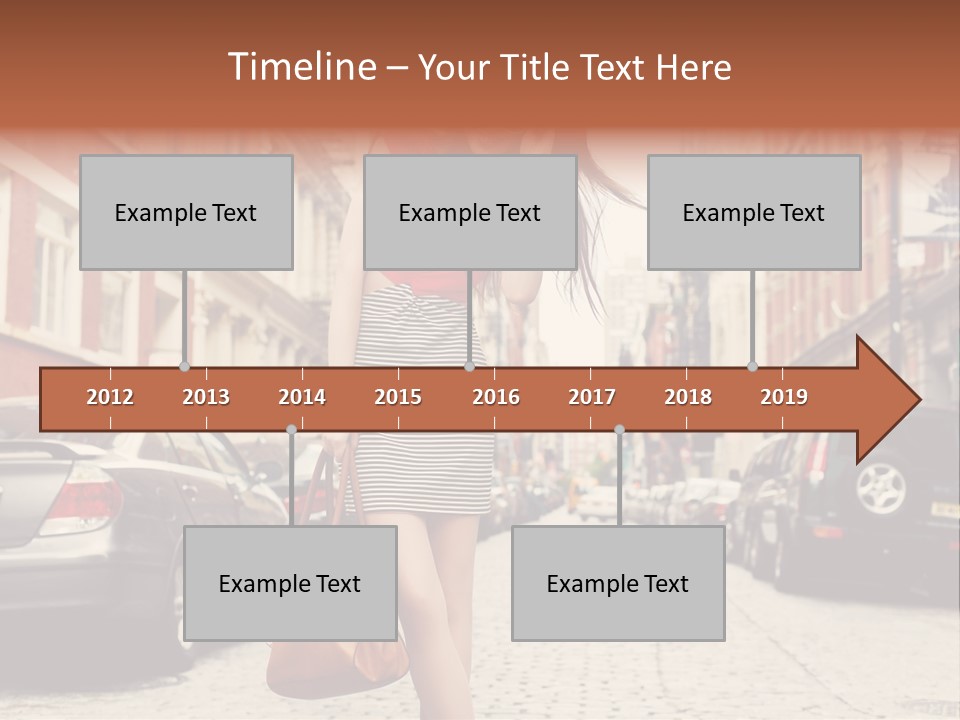 Timeline – Your Title Text Here

Example Text

Example Text

Example Text

2012 2013 2014 2015 2016 2017 2018 2019

Example Text

Example Text